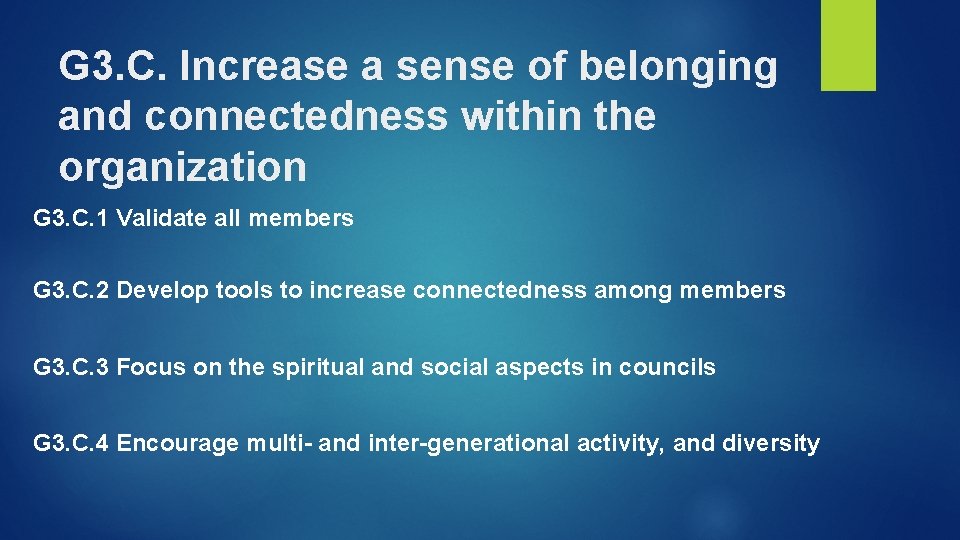 G3.C. Increase a sense of belonging and connectedness within the organization

G3.C.1 Validate all members

G3.C.2 Develop tools to increase connectedness among members

G3.C.3 Focus on the spiritual and social aspects in councils

G3.C.4 Encourage multi- and inter-generational activity, and diversity